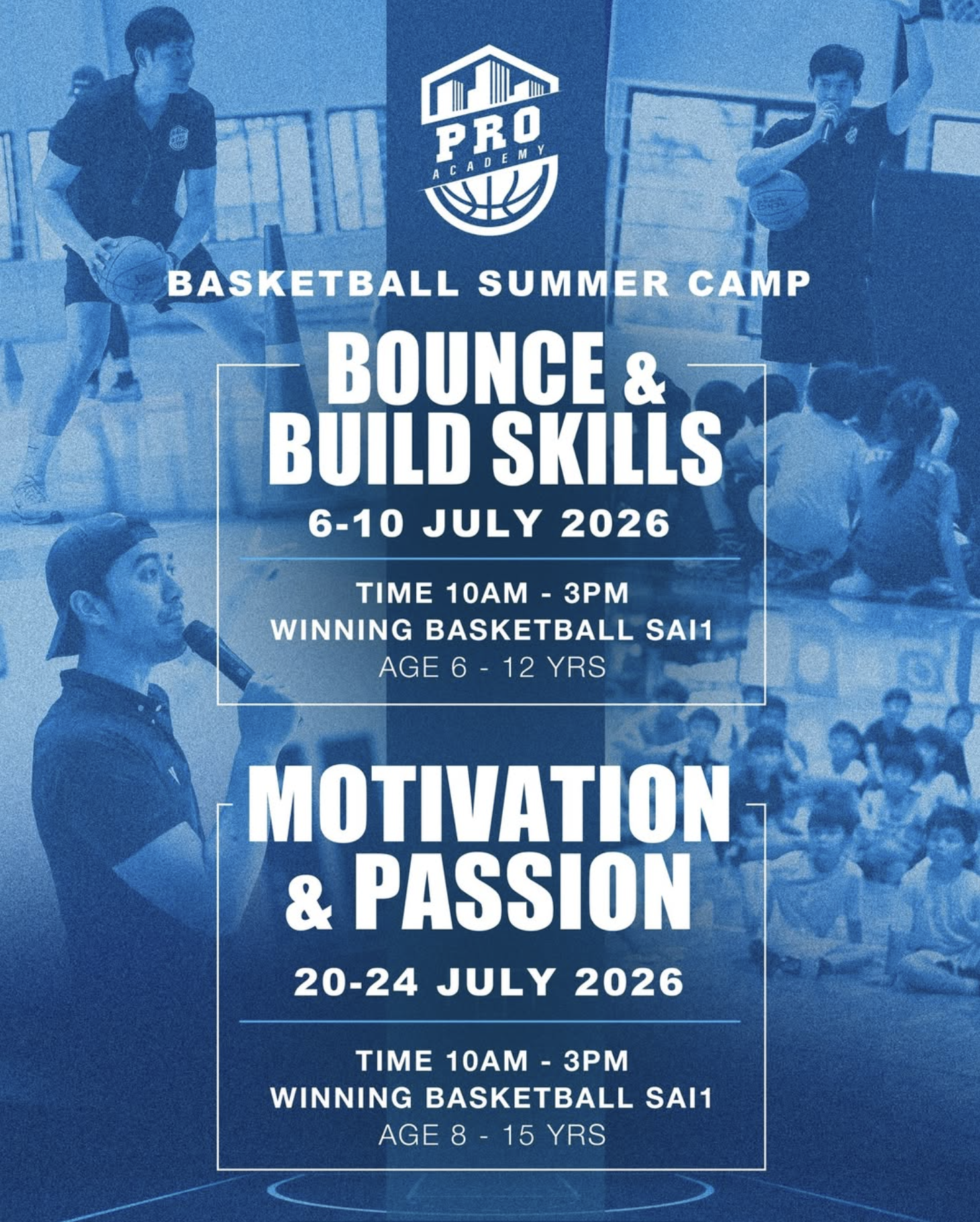 PRO
ACADEMY

BASKETBALL SUMMER CAMP

BOUNCE & BUILD SKILLS

6-10 JULY 2026

TIME 10AM - 3PM
WINNING BASKETBALL SAI1
AGE 6 - 12 YRS

MOTIVATION & PASSION

20-24 JULY 2026

TIME 10AM - 3PM
WINNING BASKETBALL SAI1
AGE 8 - 15 YRS